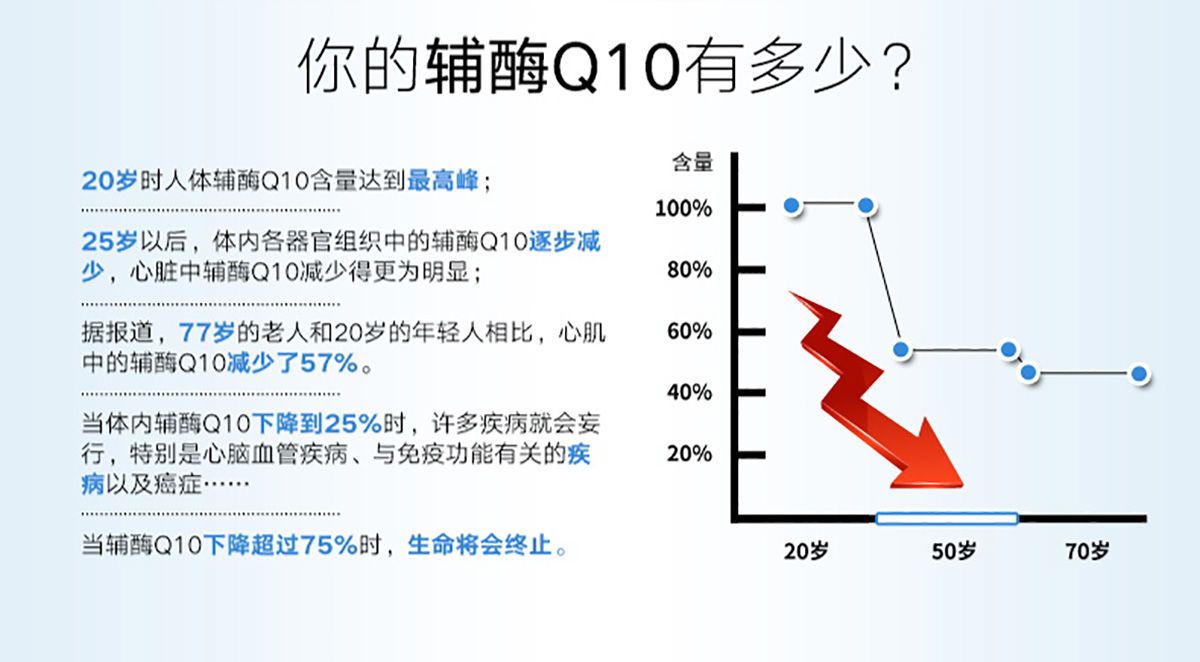 你的辅酶Q10有多少？

20岁时人体辅酶Q10含量达到最高峰；

25岁以后，体内各器官组织中的辅酶Q10逐步减少，心脏中辅酶Q10减少得更为明显；

据报道，77岁的老人和20岁的年轻人相比，心肌中的辅酶Q10减少了57%。

当体内辅酶Q10下降到25%时，许多疾病就会妄行，特别是心脑血管疾病、与免疫功能有关的疾病以及癌症……

当辅酶Q10下降超过75%时，生命将会终止。

含量
100%
80%
60%
40%
20%
20岁
50岁
70岁